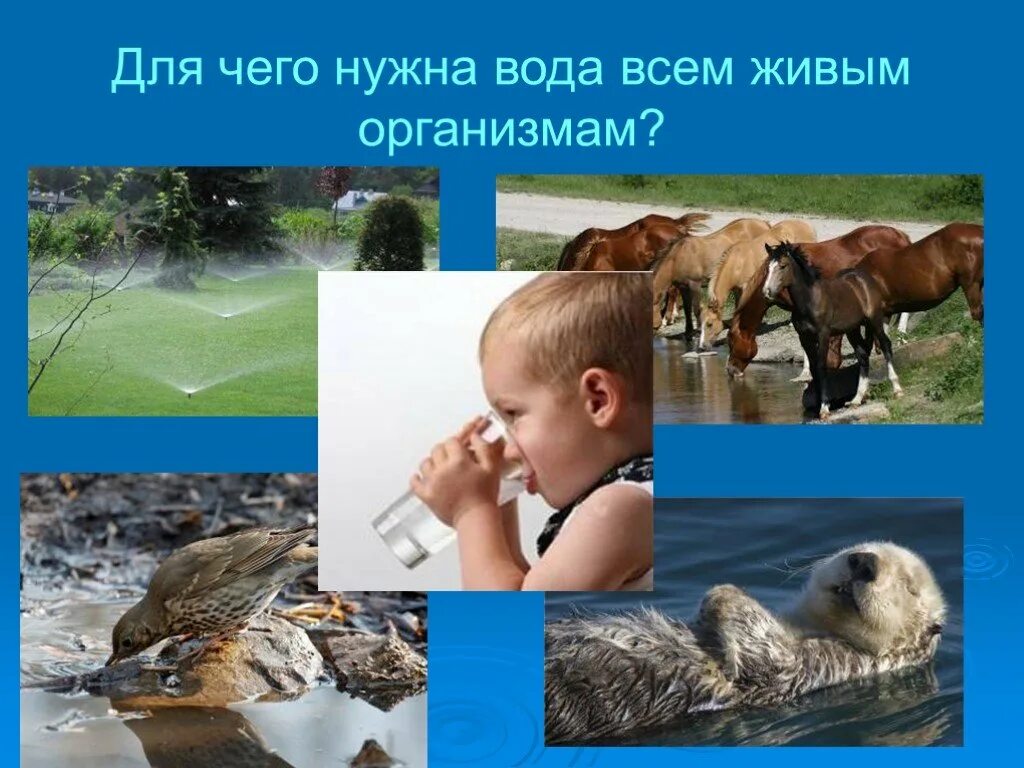 Для чего нужна вода всем живым организмам?